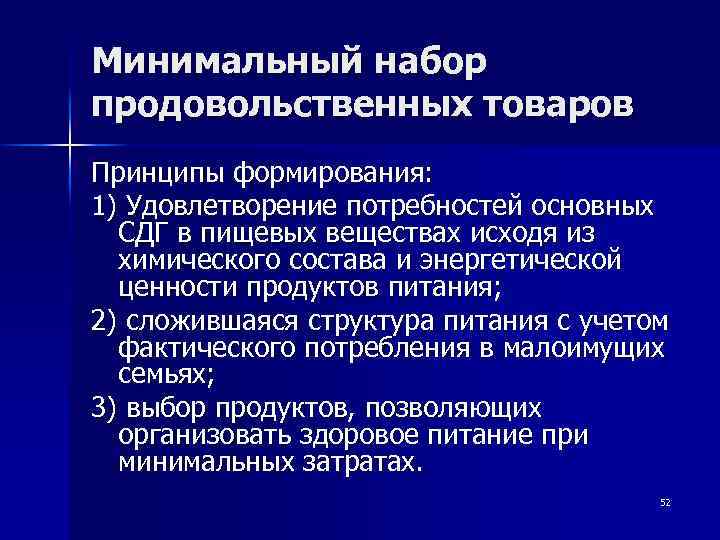 Минимальный набор продовольственных товаров

Принципы формирования:

1) Удовлетворение потребностей основных СДГ в пищевых веществах исходя из химического состава и энергетической ценности продуктов питания;

2) сложившаяся структура питания с учетом фактического потребления в малоимущих семьях;

3) выбор продуктов, позволяющих организовать здоровое питание при минимальных затратах.

52